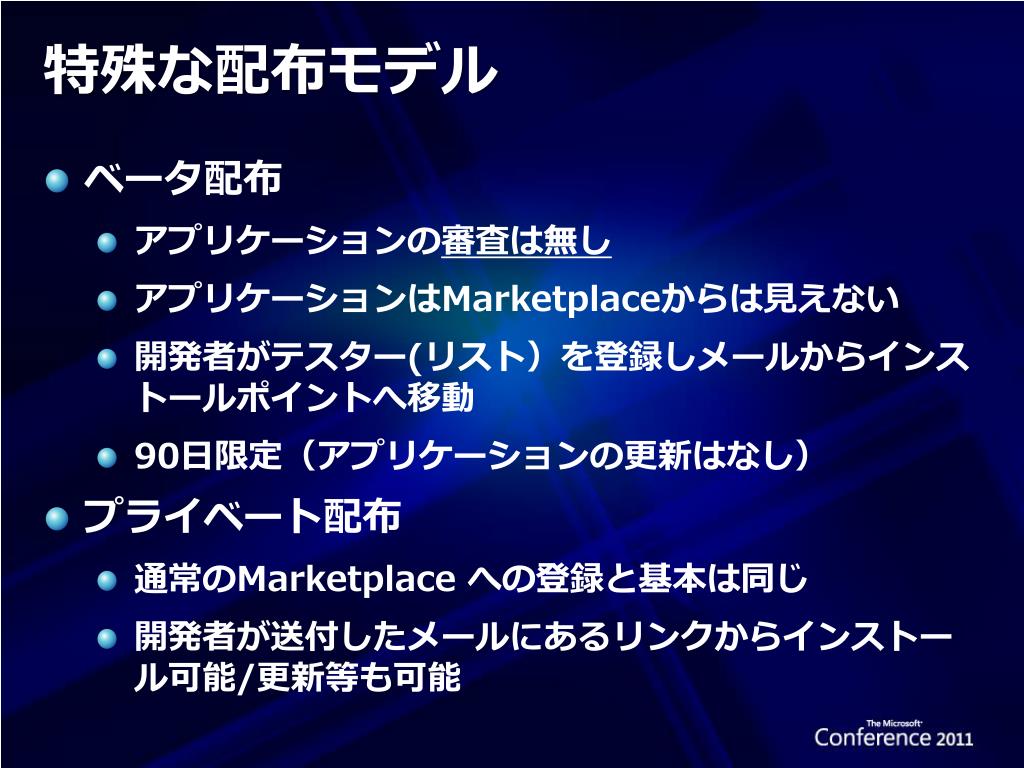 特殊な配布モデル

ベータ配布

アプリケーションの審査は無し

アプリケーションはMarketplaceからは見えない

開発者がテスター(リスト）を登録しメールからインストールポイントへ移動

90日限定（アプリケーションの更新はなし）

プライベート配布

通常のMarketplace への登録と基本は同じ

開発者が送付したメールにあるリンクからインストール可能/更新等も可能

The Microsoft Conference 2011